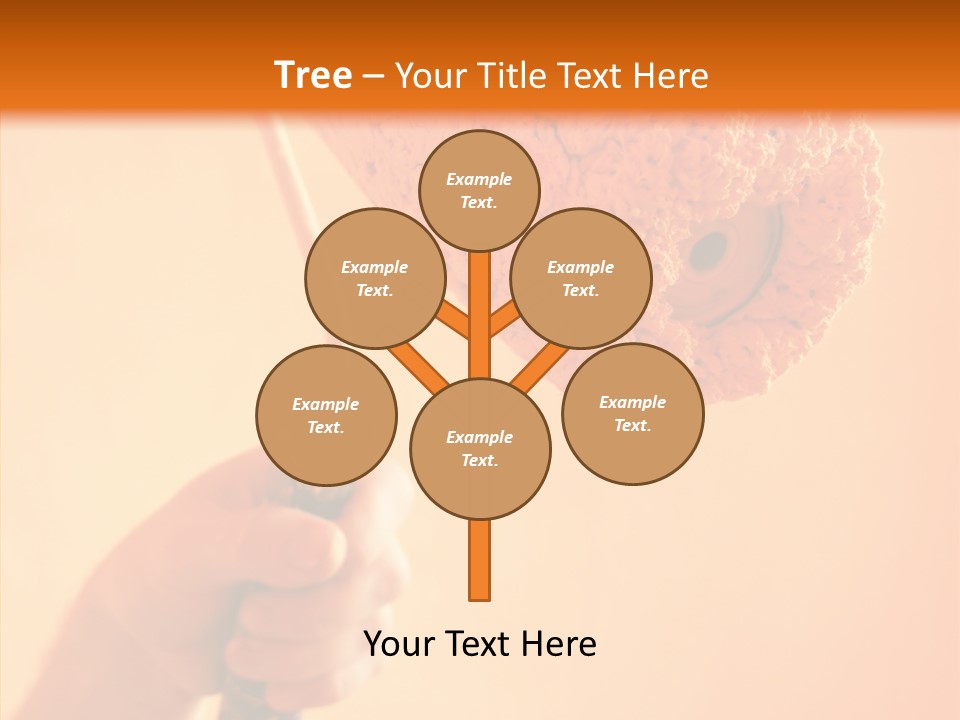 Tree – Your Title Text Here

Example Text.

Example Text.

Example Text.

Example Text.

Example Text.

Example Text.

Your Text Here